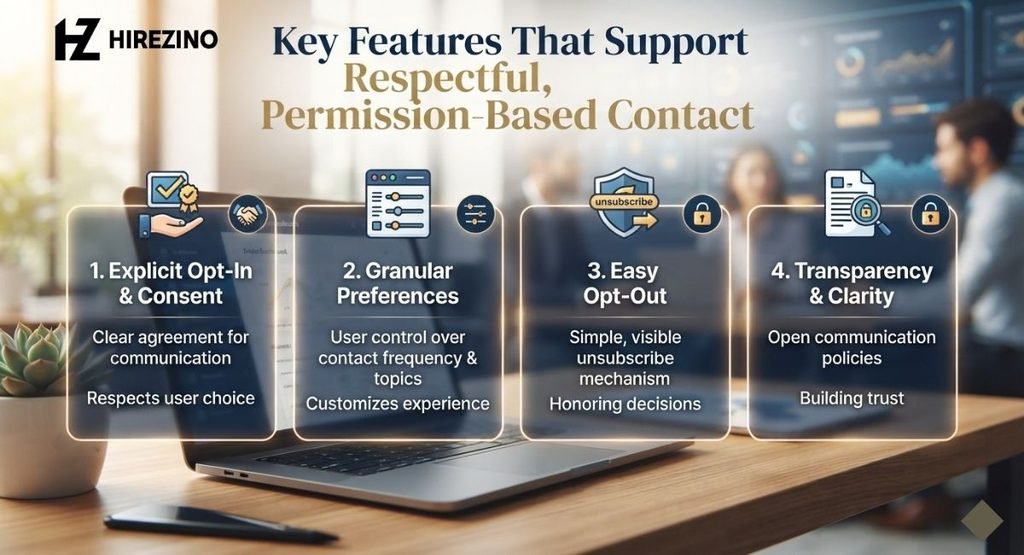 HZ HIREZINO

Key Features That Support Respectful, Permission-Based Contact

1. Explicit Opt-In & Consent

Clear agreement for communication

Respects user choice

2. Granular Preferences

User control over contact frequency & topics

Customizes experience

unsubscribe

3. Easy Opt-Out

Simple, visible unsubscribe mechanism

Honoring decisions

4. Transparency & Clarity

Open communication policies

Building trust